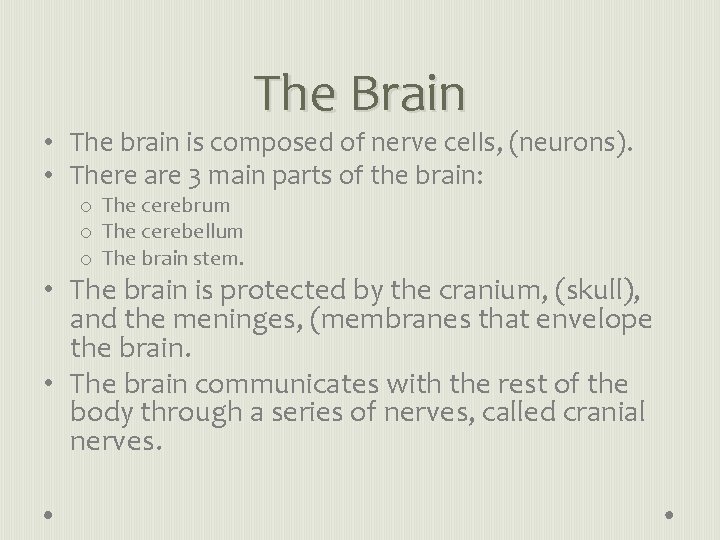 The Brain

• The brain is composed of nerve cells, (neurons).
• There are 3 main parts of the brain:
  o The cerebrum
  o The cerebellum
  o The brain stem.
• The brain is protected by the cranium, (skull), and the meninges, (membranes that envelope the brain.
• The brain communicates with the rest of the body through a series of nerves, called cranial nerves.